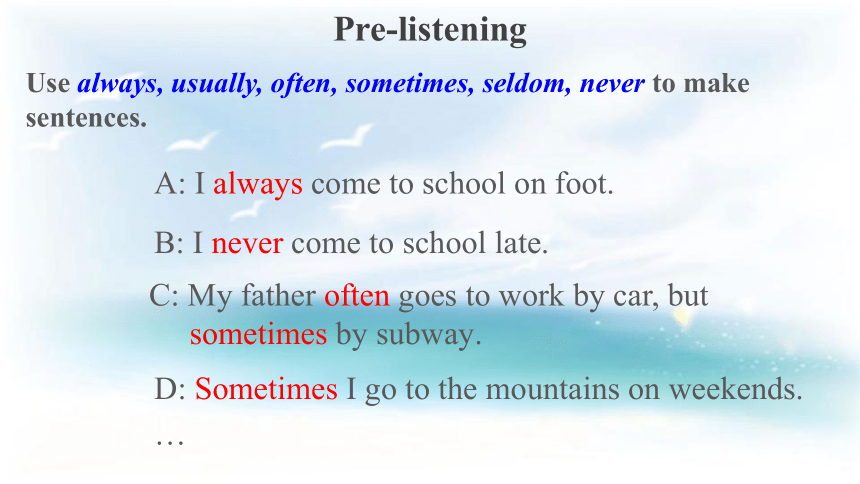 Pre-listening

Use always, usually, often, sometimes, seldom, never to make sentences.

A: I always come to school on foot.

B: I never come to school late.

C: My father often goes to work by car, but sometimes by subway.

D: Sometimes I go to the mountains on weekends.

…